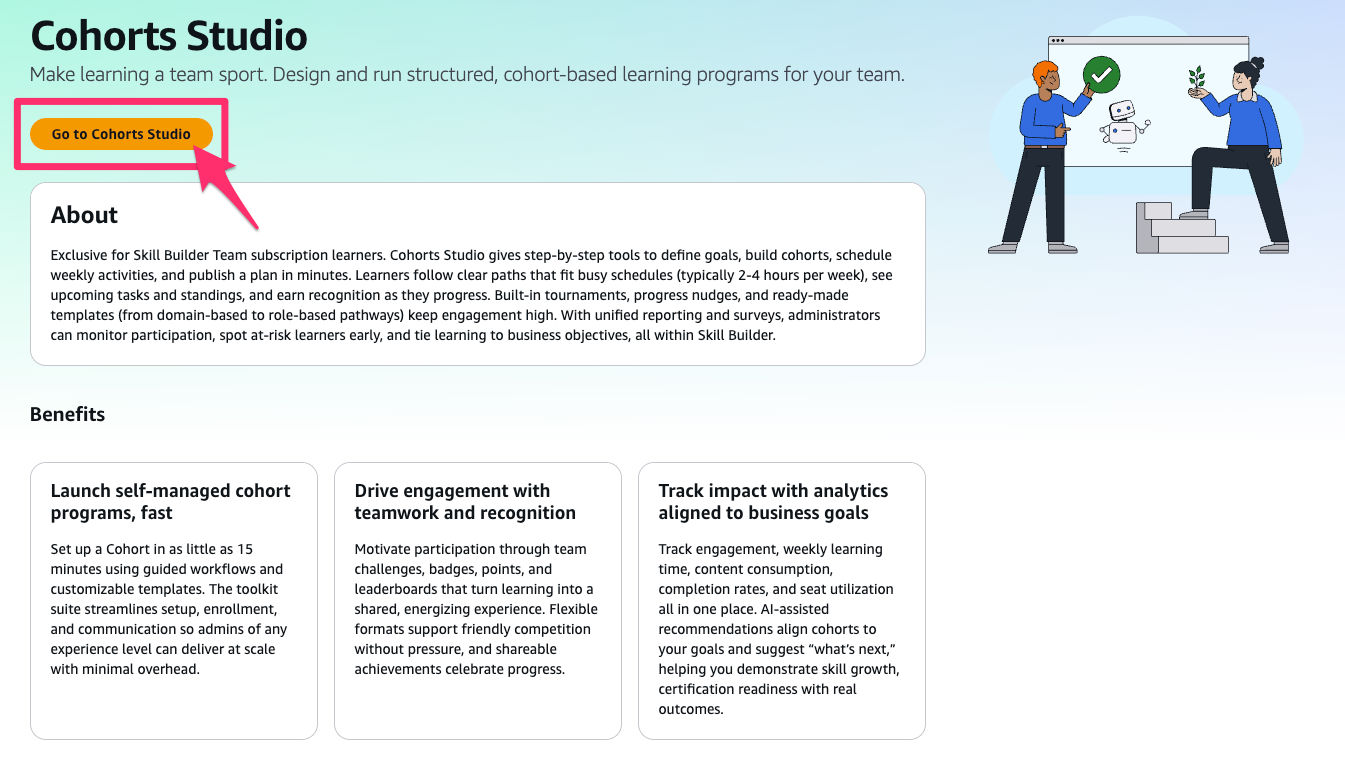 Cohorts Studio

Make learning a team sport. Design and run structured, cohort-based learning programs for your team.

Go to Cohorts Studio

About

Exclusive for Skill Builder Team subscription learners. Cohorts Studio gives step-by-step tools to define goals, build cohorts, schedule weekly activities, and publish a plan in minutes. Learners follow clear paths that fit busy schedules (typically 2-4 hours per week), see upcoming tasks and standings, and earn recognition as they progress. Built-in tournaments, progress nudges, and ready-made templates (from domain-based to role-based pathways) keep engagement high. With unified reporting and surveys, administrators can monitor participation, spot at-risk learners early, and tie learning to business objectives, all within Skill Builder.

Benefits

Launch self-managed cohort programs, fast

Set up a Cohort in as little as 15 minutes using guided workflows and customizable templates. The toolkit suite streamlines setup, enrollment, and communication so admins of any experience level can deliver at scale with minimal overhead.

Drive engagement with teamwork and recognition

Motivate participation through team challenges, badges, points, and leaderboards that turn learning into a shared, energizing experience. Flexible formats support friendly competition without pressure, and shareable achievements celebrate progress.

Track impact with analytics aligned to business goals

Track engagement, weekly learning time, content consumption, completion rates, and seat utilization all in one place. AI-assisted recommendations align cohorts to your goals and suggest "what's next," helping you demonstrate skill growth, certification readiness with real outcomes.